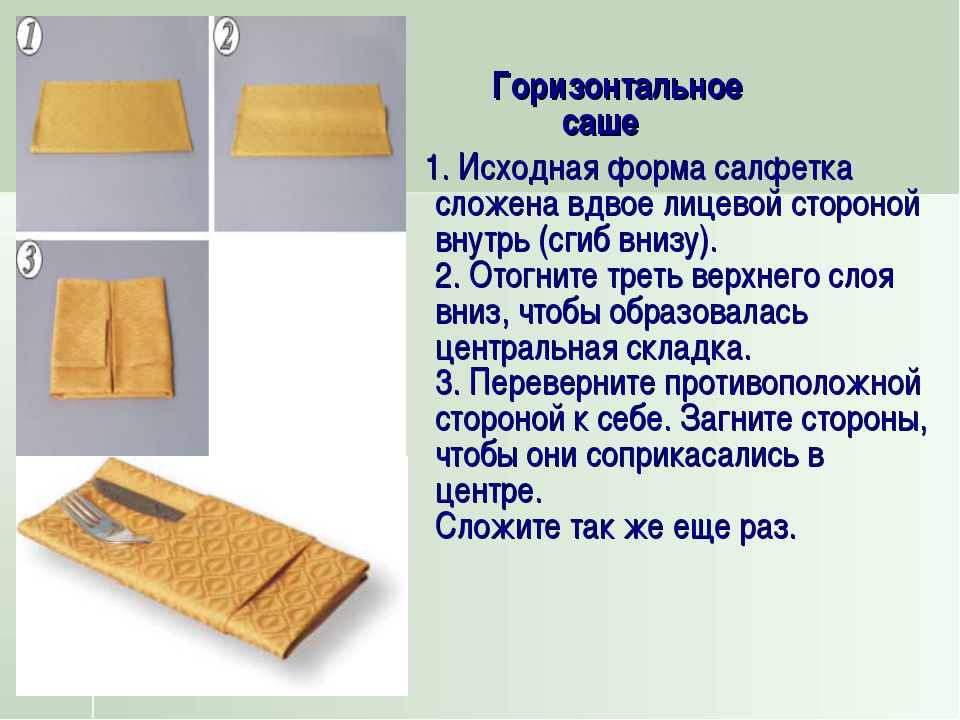 1

2

3

Горизонтальное саше

1. Исходная форма салфетка сложена вдвое лицевой стороной внутрь (сгиб внизу).
2. Отогните треть верхнего слоя вниз, чтобы образовалась центральная складка.
3. Переверните противоположной стороной к себе. Загните стороны, чтобы они соприкасались в центре.
Сложите так же еще раз.